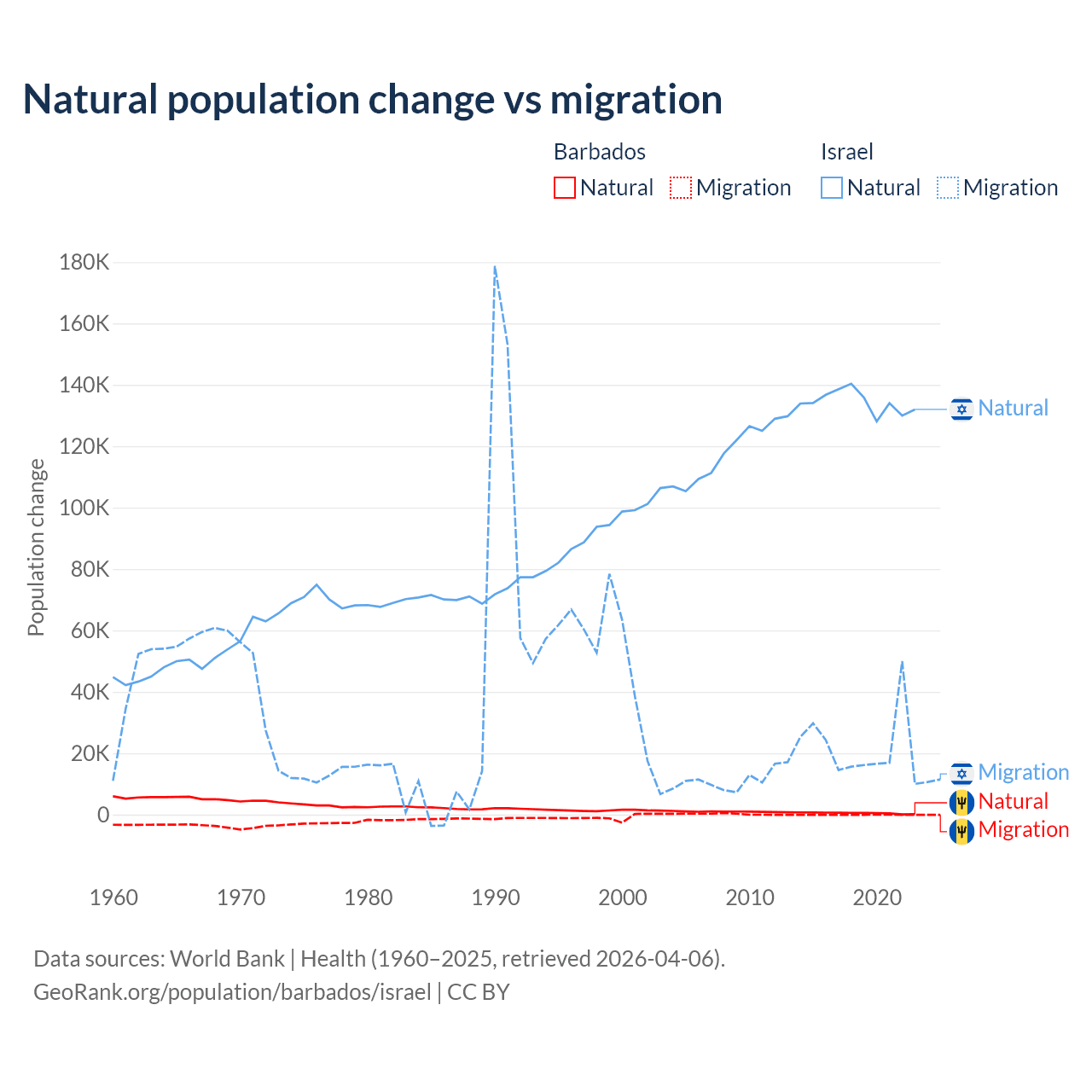 Natural population change vs migration

Barbados
Natural
Migration

Israel
Natural
Migration

Population change

180K
160K
140K
120K
100K
80K
60K
40K
20K
0

1960
1970
1980
1990
2000
2010
2020

Natural
Migration
Natural
Migration

Data sources: World Bank | Health (1960–2025, retrieved 2026-04-06).
GeoRank.org/population/barbados/israel | CC BY